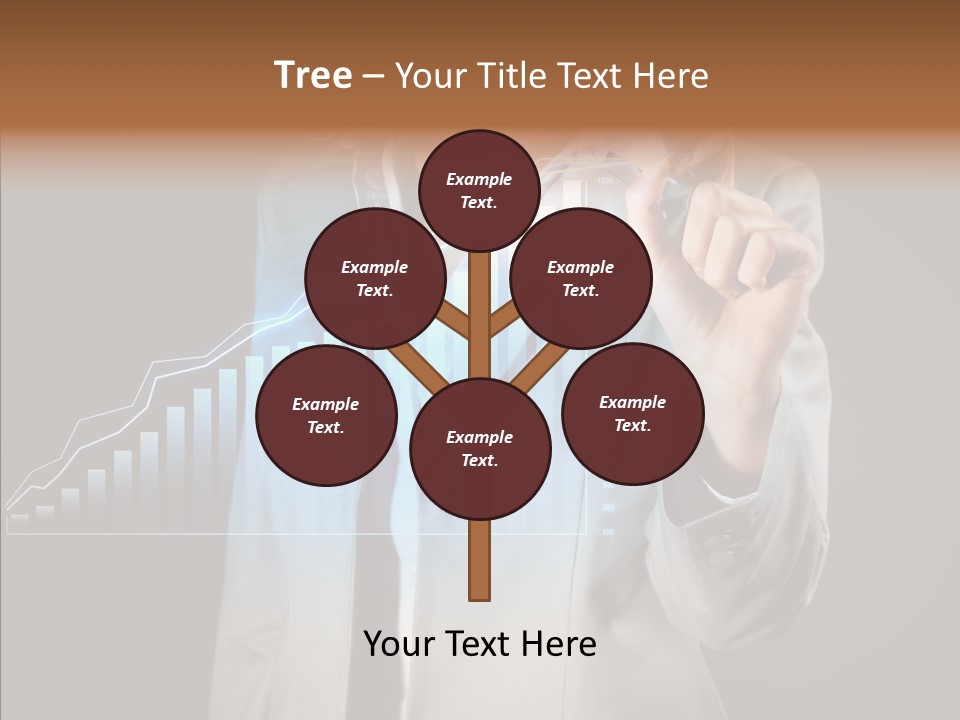 Tree – Your Title Text Here

Example Text.

Example Text.

Example Text.

Example Text.

Example Text.

Example Text.

Your Text Here